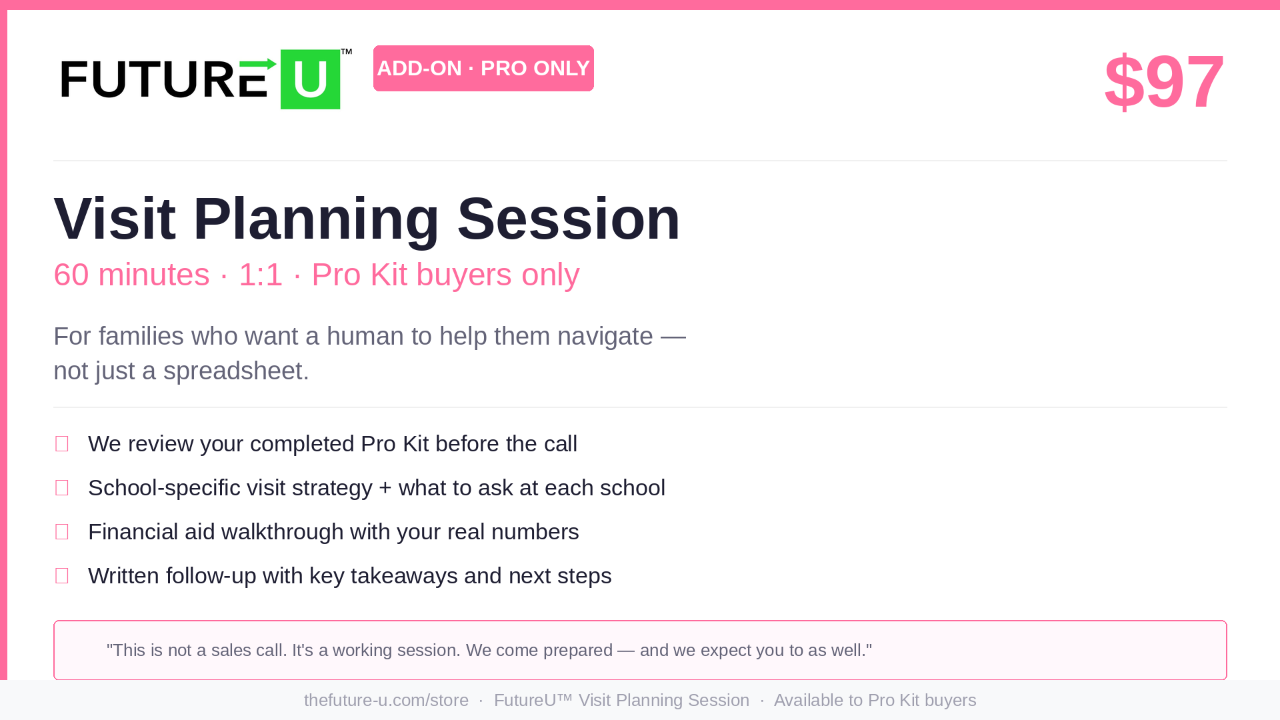 FUTURE U™

ADD-ON · PRO ONLY

$97

Visit Planning Session

60 minutes · 1:1 · Pro Kit buyers only

For families who want a human to help them navigate — not just a spreadsheet.

We review your completed Pro Kit before the call

School-specific visit strategy + what to ask at each school

Financial aid walkthrough with your real numbers

Written follow-up with key takeaways and next steps

"This is not a sales call. It's a working session. We come prepared — and we expect you to as well."

thefuture-u.com/store · FutureU™ Visit Planning Session · Available to Pro Kit buyers